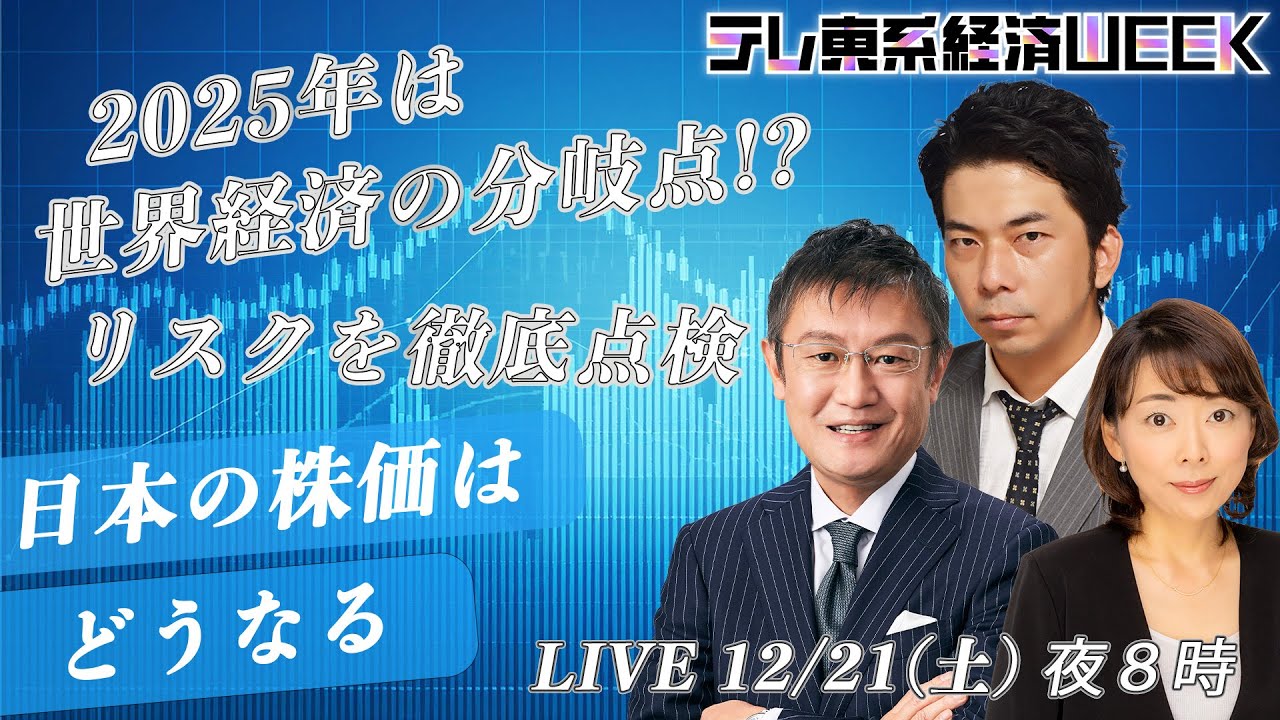 テレ東系経済WEEK

2025年は
世界経済の分岐点!?
リスクを徹底点検

日本の株価は
どうなる

LIVE 12/21(土) 夜８時